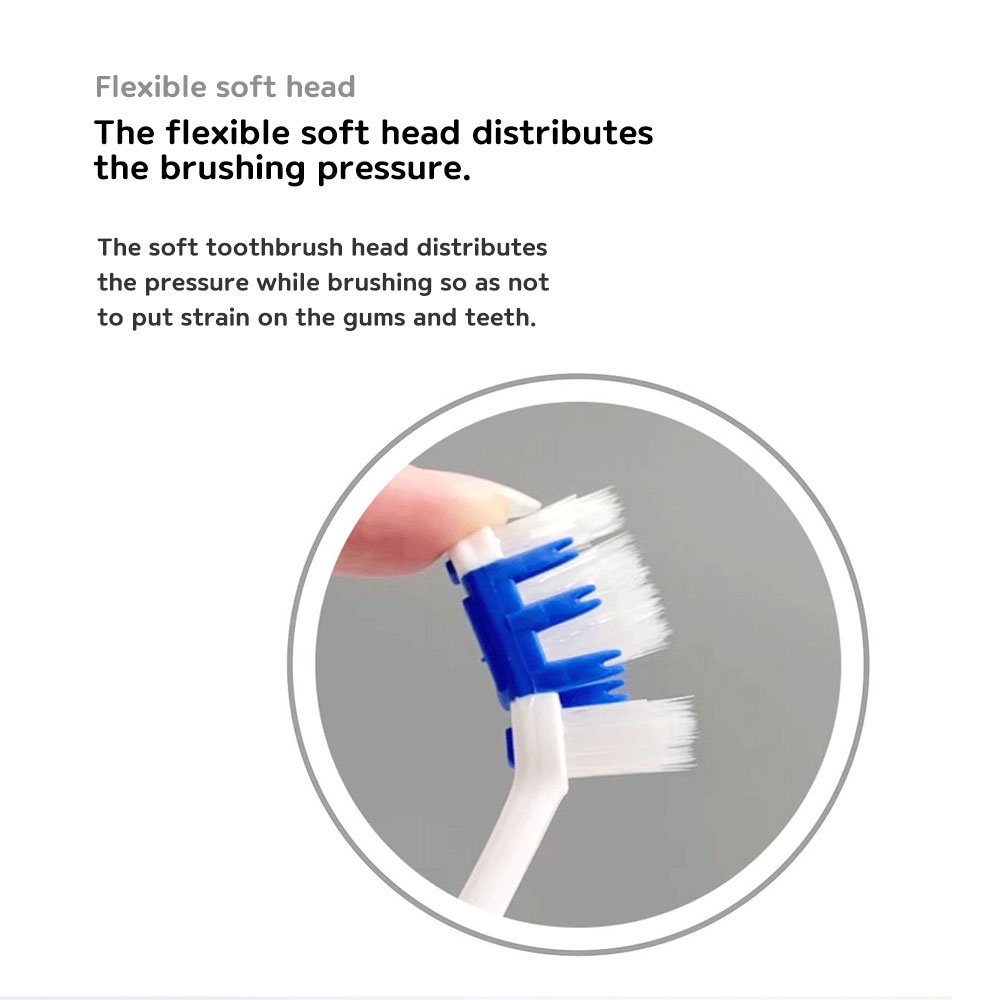 Flexible soft head

The flexible soft head distributes the brushing pressure.

The soft toothbrush head distributes the pressure while brushing so as not to put strain on the gums and teeth.